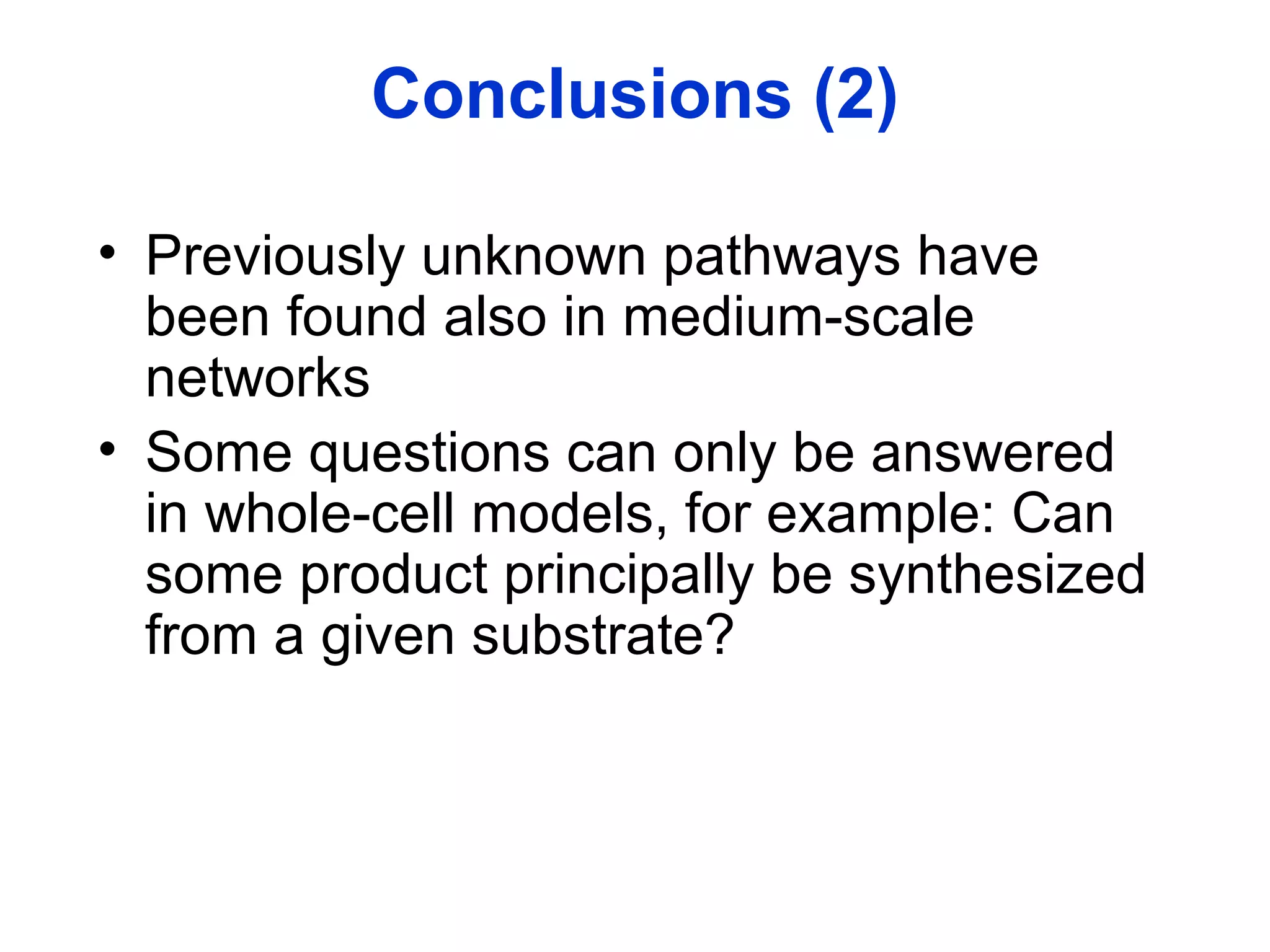 Conclusions (2)

• Previously unknown pathways have been found also in medium-scale networks
• Some questions can only be answered in whole-cell models, for example: Can some product principally be synthesized from a given substrate?